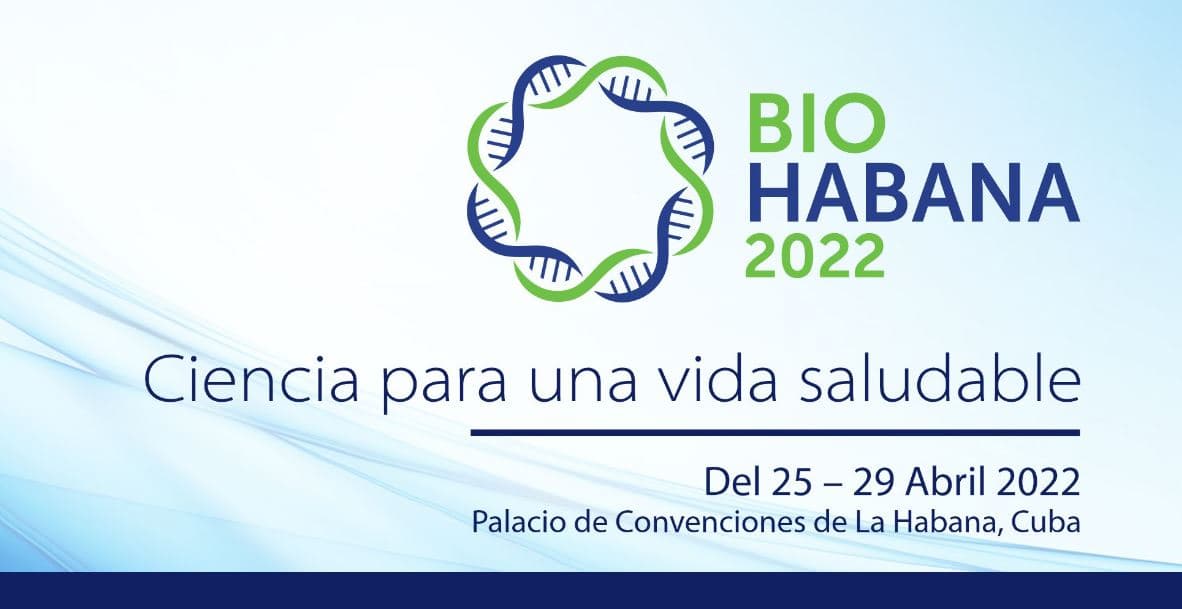 BIO
HABANA
2022

Ciencia para una vida saludable

Del 25 – 29 Abril 2022
Palacio de Convenciones de La Habana, Cuba